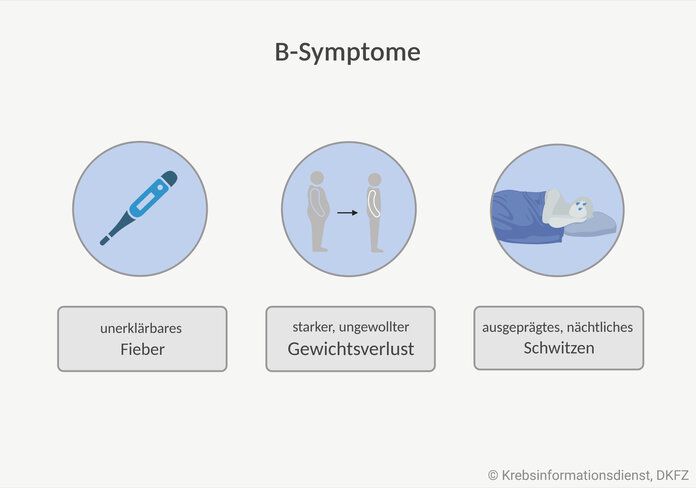 B-Symptome

unerklärbares
Fieber

starker, ungewollter
Gewichtsverlust

ausgeprägtes, nächtliches
Schwitzen

© Krebsinformationsdienst, DKFZ